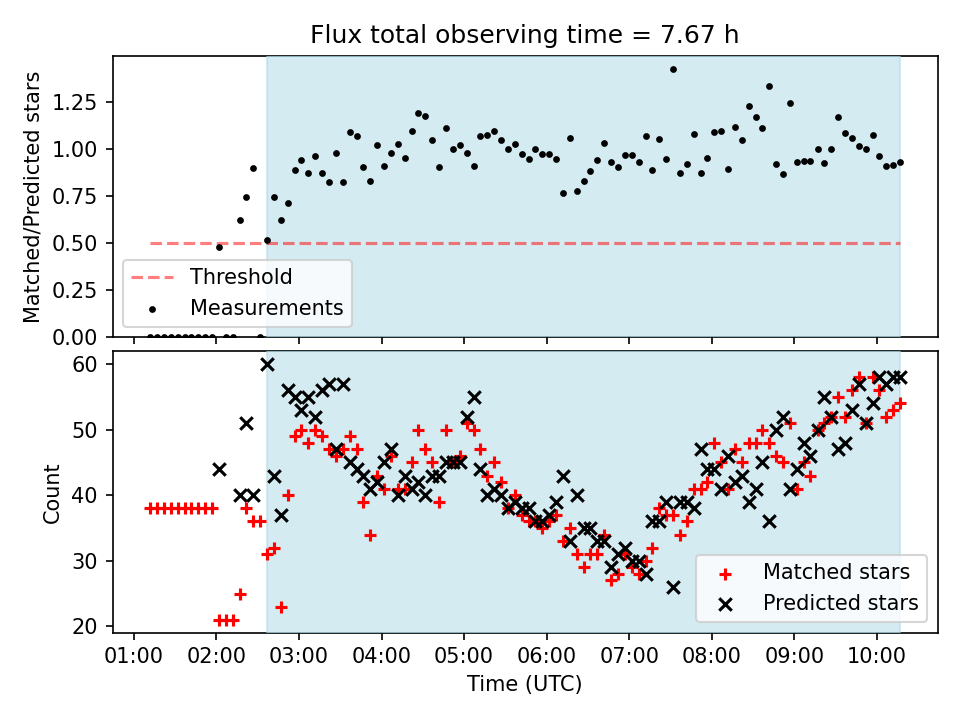 Flux total observing time = 7.67 h

Matched/Predicted stars

1.25
1.00
0.75
0.50
0.25
0.00

Threshold
Measurements

Count

60
50
40
30
20

Matched stars
Predicted stars

01:00 02:00 03:00 04:00 05:00 06:00 07:00 08:00 09:00 10:00

Time (UTC)